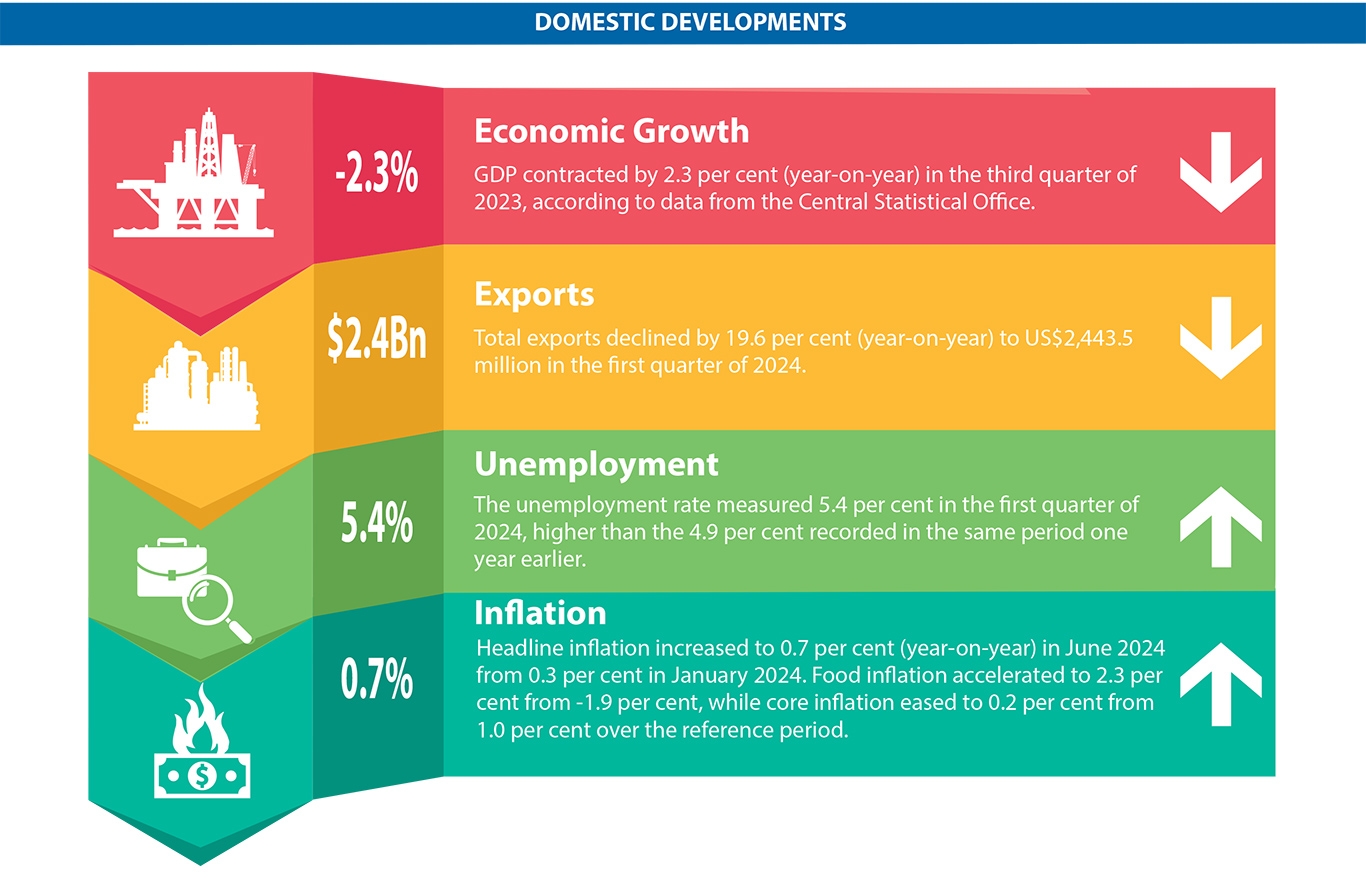 DOMESTIC DEVELOPMENTS

-2.3%

Economic Growth

GDP contracted by 2.3 per cent (year-on-year) in the third quarter of 2023, according to data from the Central Statistical Office.

$2.4Bn

Exports

Total exports declined by 19.6 per cent (year-on-year) to US$2,443.5 million in the first quarter of 2024.

5.4%

Unemployment

The unemployment rate measured 5.4 per cent in the first quarter of 2024, higher than the 4.9 per cent recorded in the same period one year earlier.

0.7%

Inflation

Headline inflation increased to 0.7 per cent (year-on-year) in June 2024 from 0.3 per cent in January 2024. Food inflation accelerated to 2.3 per cent from -1.9 per cent, while core inflation eased to 0.2 per cent from 1.0 per cent over the reference period.

$